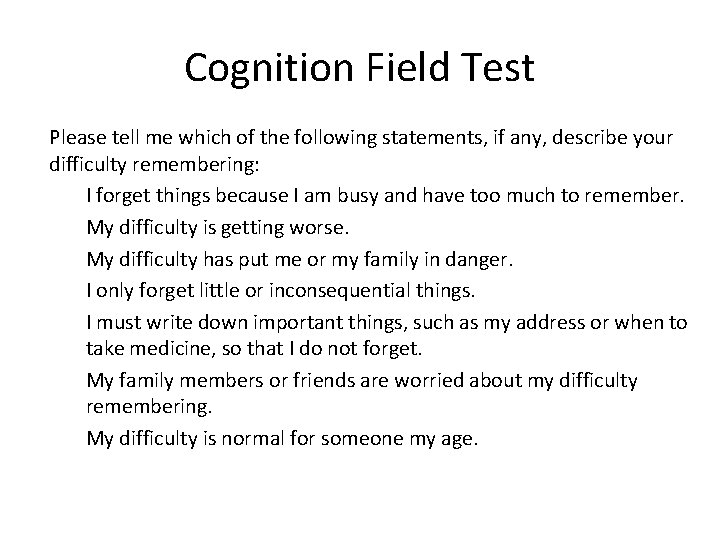 Cognition Field Test

Please tell me which of the following statements, if any, describe your difficulty remembering:

I forget things because I am busy and have too much to remember.

My difficulty is getting worse.

My difficulty has put me or my family in danger.

I only forget little or inconsequential things.

I must write down important things, such as my address or when to take medicine, so that I do not forget.

My family members or friends are worried about my difficulty remembering.

My difficulty is normal for someone my age.